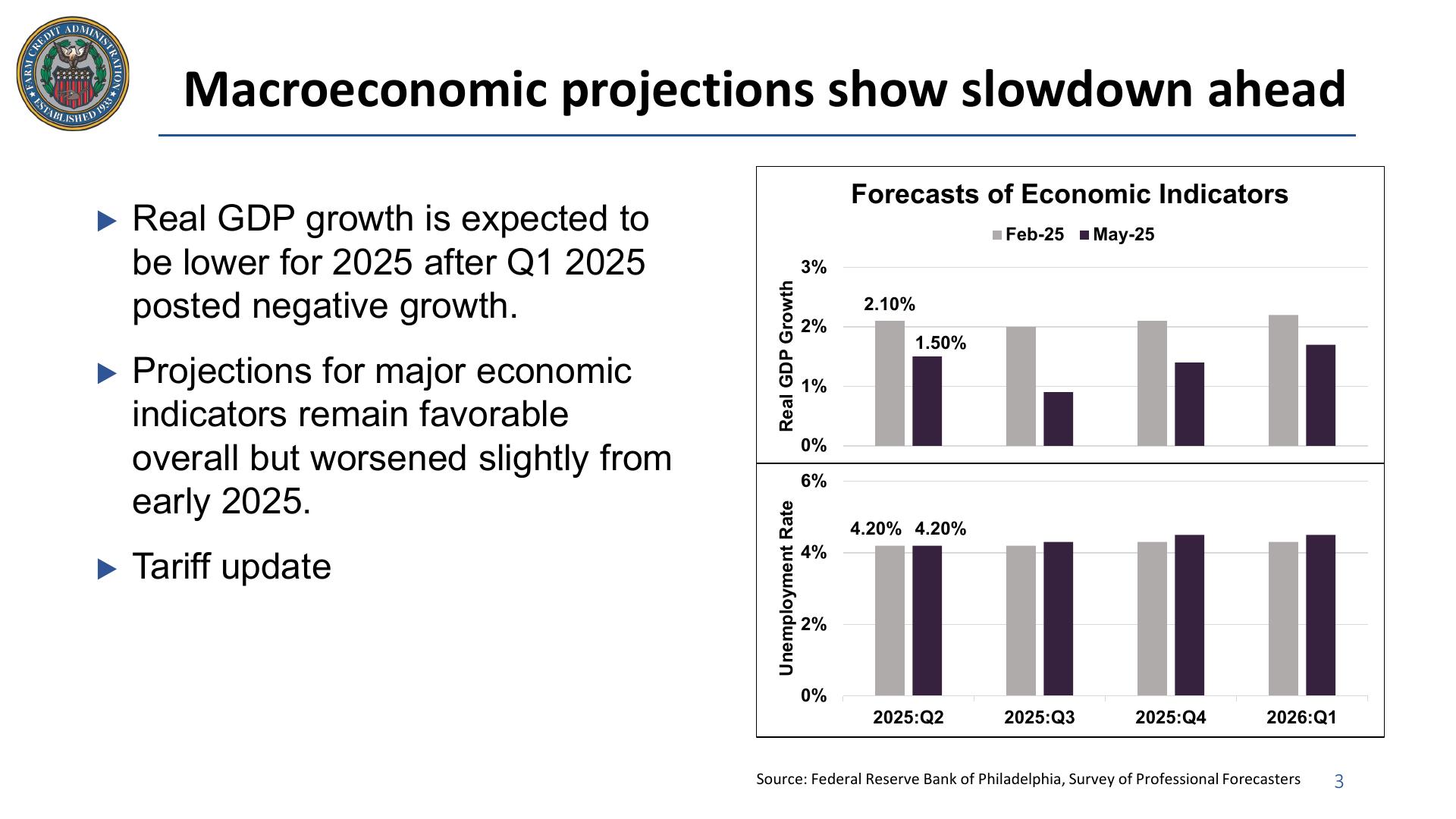 FARM CREDIT ADMINISTRATION ESTABLISHED 1933

Macroeconomic projections show slowdown ahead

▶ Real GDP growth is expected to be lower for 2025 after Q1 2025 posted negative growth.

▶ Projections for major economic indicators remain favorable overall but worsened slightly from early 2025.

▶ Tariff update

Forecasts of Economic Indicators

Feb-25 May-25

Real GDP Growth

3%
2%
1%
0%

2.10%
1.50%

Unemployment Rate

6%
4%
2%
0%

4.20% 4.20%

2025:Q2 2025:Q3 2025:Q4 2026:Q1

Source: Federal Reserve Bank of Philadelphia, Survey of Professional Forecasters

3